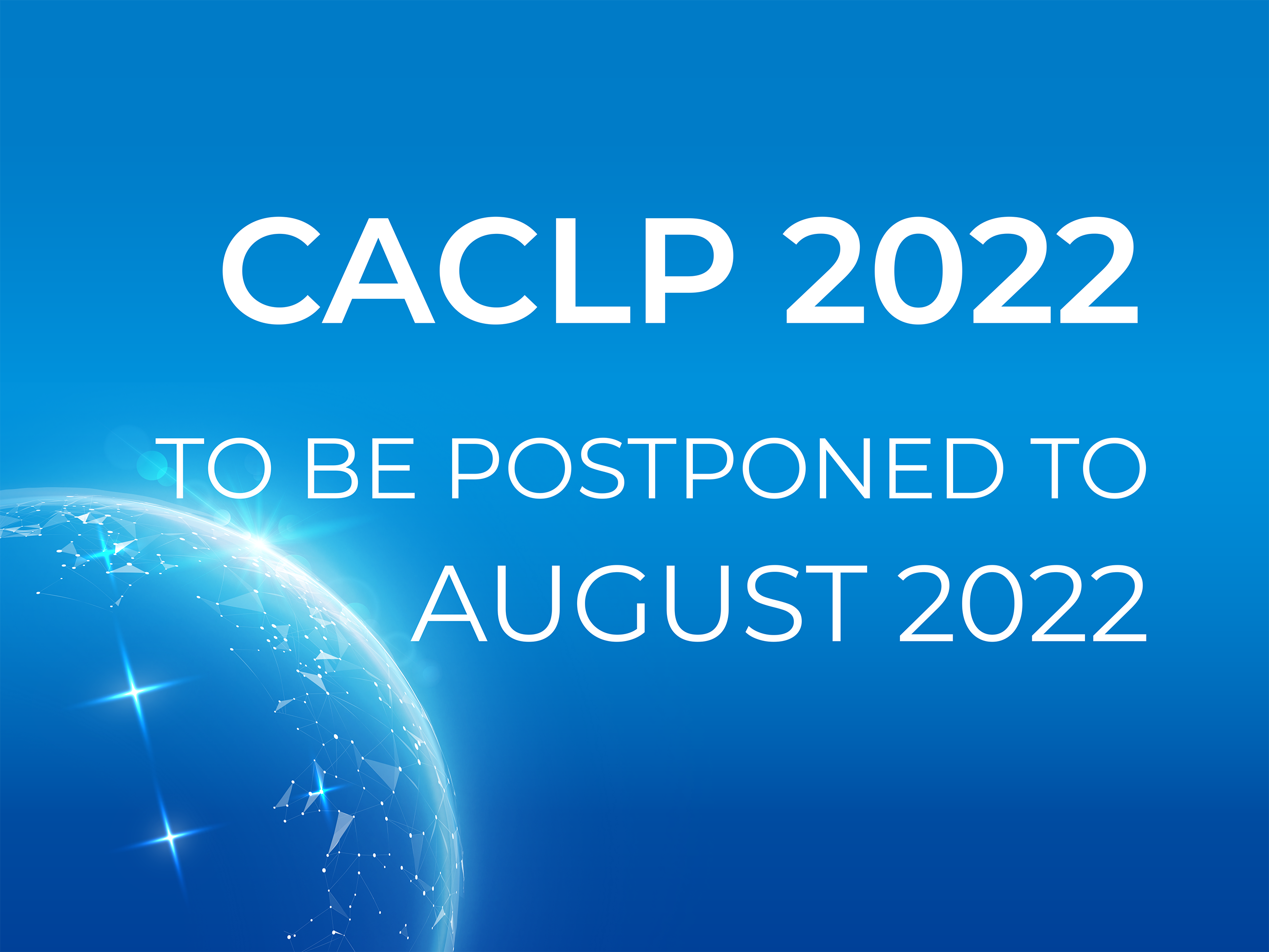 CACLP 2022

TO BE POSTPONED TO AUGUST 2022